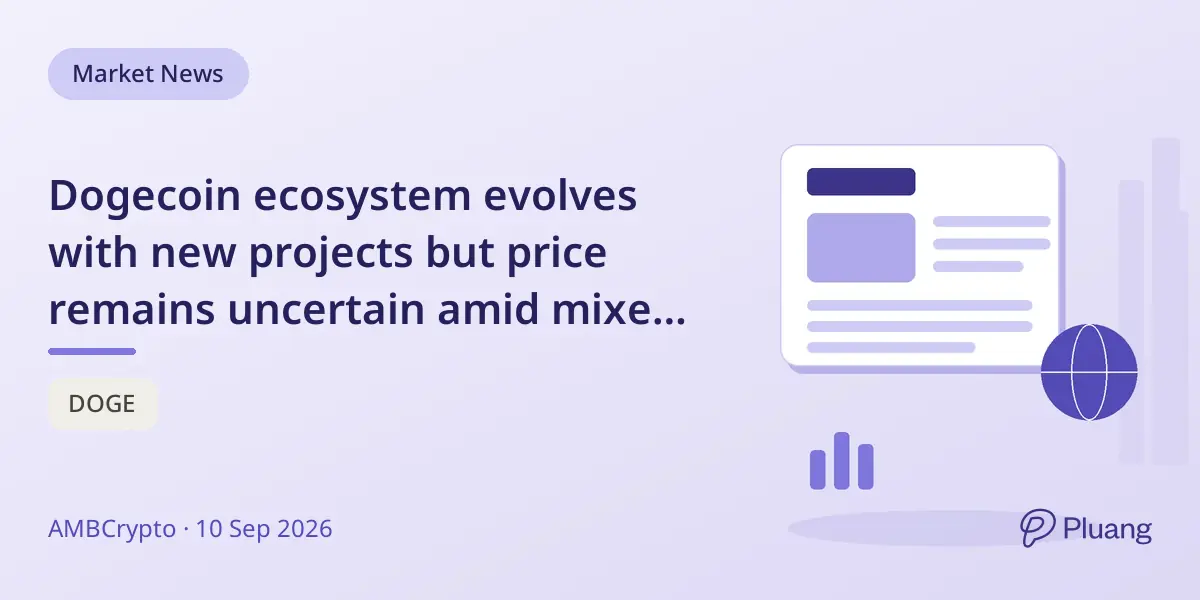 Market News

Dogecoin ecosystem evolves with new projects but price remains uncertain amid mixe...

DOGE

AMBCrypto · 10 Sep 2026

Pluang